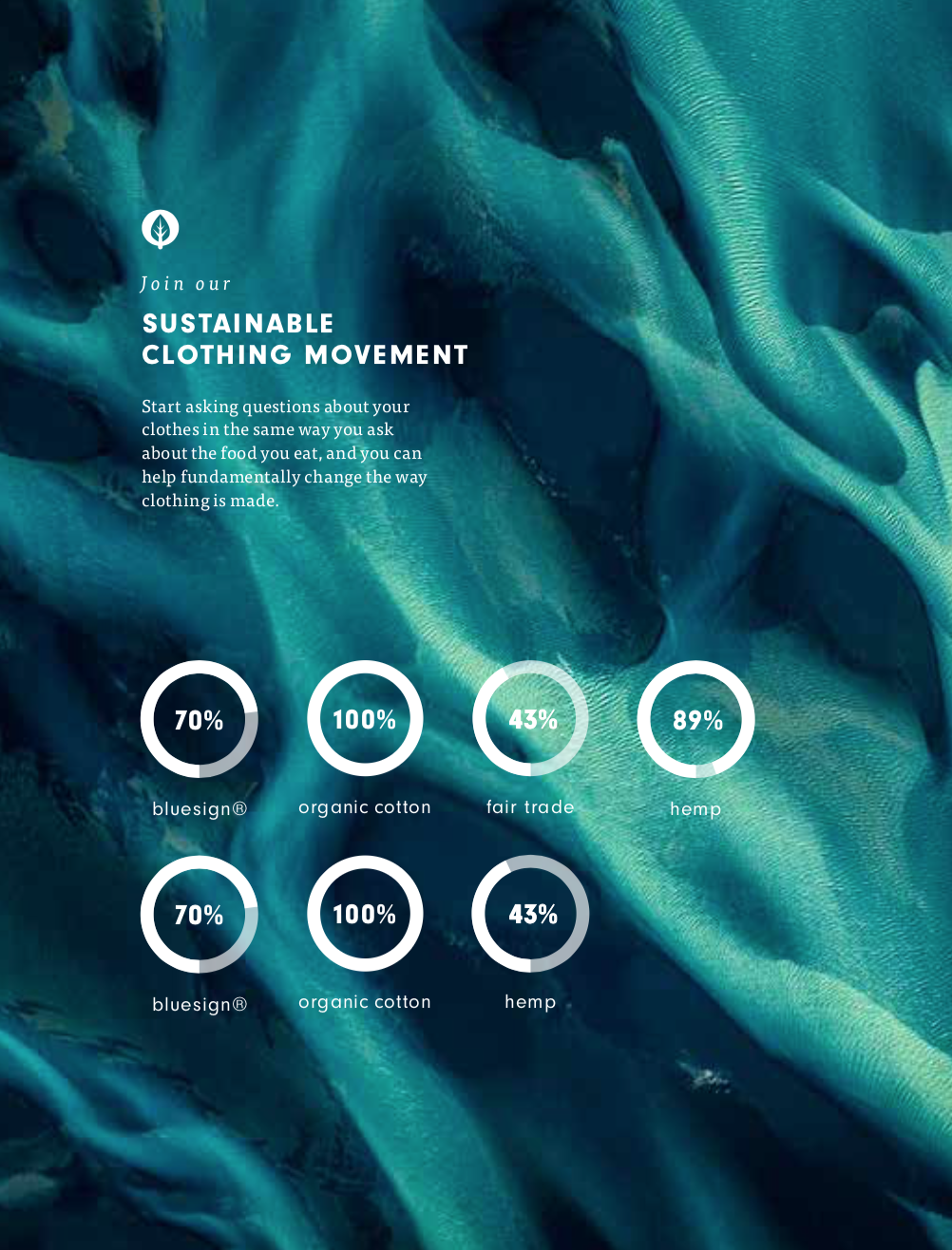 Join our

SUSTAINABLE CLOTHING MOVEMENT

Start asking questions about your clothes in the same way you ask about the food you eat, and you can help fundamentally change the way clothing is made.

70%
bluesign®

100%
organic cotton

43%
fair trade

89%
hemp

70%
bluesign®

100%
organic cotton

43%
hemp